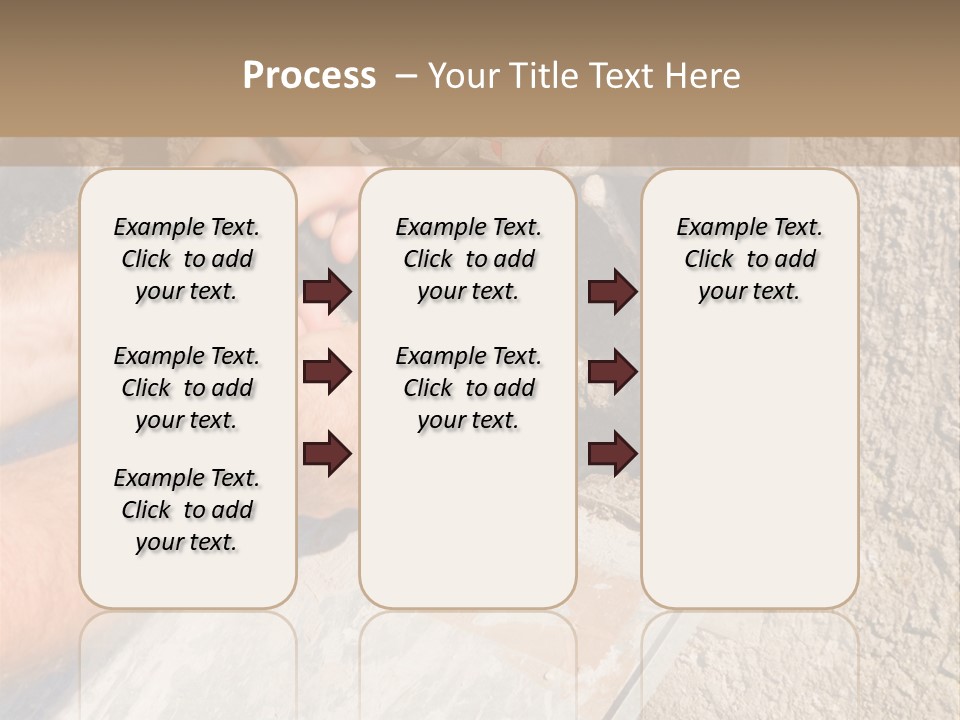 Process – Your Title Text Here

Example Text. Click to add your text.

Example Text. Click to add your text.

Example Text. Click to add your text.

Example Text. Click to add your text.

Example Text. Click to add your text.

Example Text. Click to add your text.